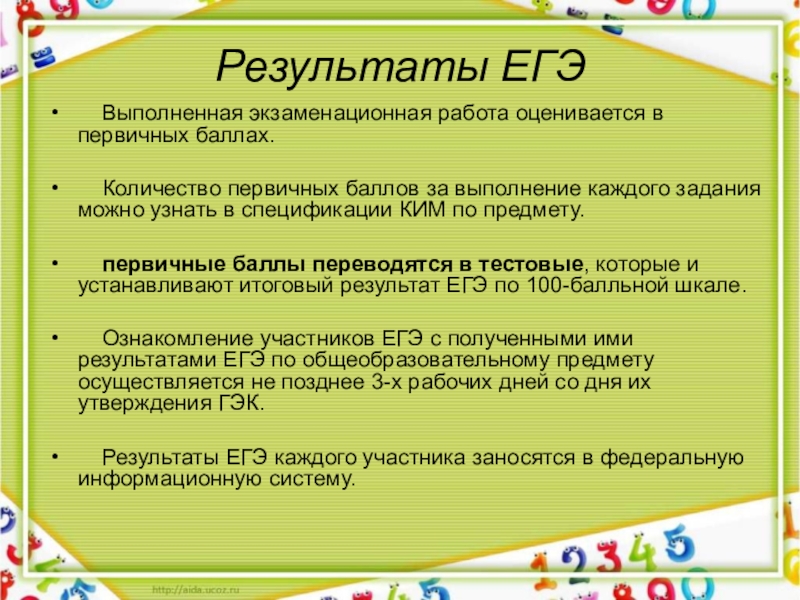 Результаты ЕГЭ

• Выполненная экзаменационная работа оценивается в первичных баллах.

• Количество первичных баллов за выполнение каждого задания можно узнать в спецификации КИМ по предмету.

• первичные баллы переводятся в тестовые, которые и устанавливают итоговый результат ЕГЭ по 100-балльной шкале.

• Ознакомление участников ЕГЭ с полученными ими результатами ЕГЭ по общеобразовательному предмету осуществляется не позднее 3-х рабочих дней со дня их утверждения ГЭК.

• Результаты ЕГЭ каждого участника заносятся в федеральную информационную систему.

http://aida.ucoz.ru